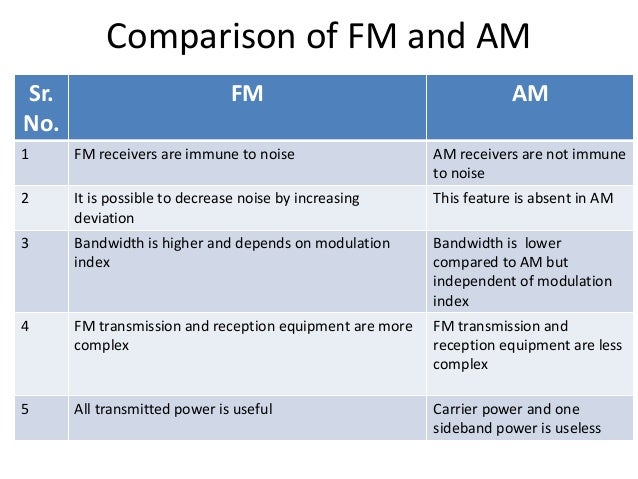 Comparison of FM and AM

| Sr. No. | FM | AM |
|---|---|---|
| 1 | FM receivers are immune to noise | AM receivers are not immune to noise |
| 2 | It is possible to decrease noise by increasing deviation | This feature is absent in AM |
| 3 | Bandwidth is higher and depends on modulation index | Bandwidth is  lower compared to AM but independent of modulation index |
| 4 | FM transmission and reception equipment are more complex | FM transmission and reception equipment are less complex |
| 5 | All transmitted power is useful | Carrier power and one sideband power is useless |